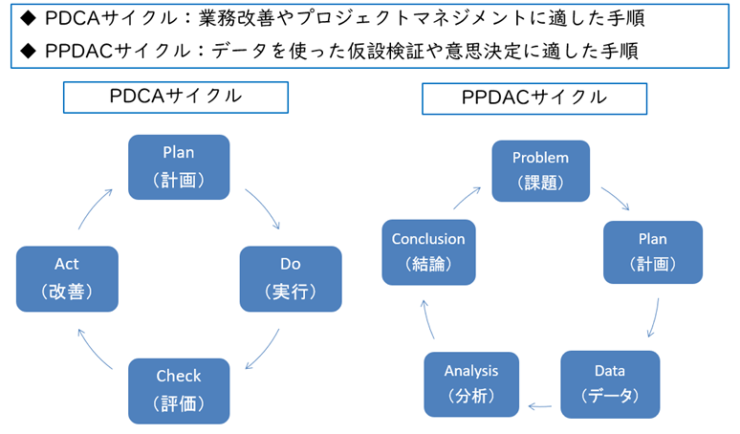 ◆ PDCAサイクル：業務改善やプロジェクトマネジメントに適した手順
◆ PPDACサイクル：データを使った仮設検証や意思決定に適した手順

PDCAサイクル

Plan
（計画）

Do
（実行）

Check
（評価）

Act
（改善）

PPDACサイクル

Problem
（課題）

Plan
（計画）

Data
（データ）

Analysis
（分析）

Conclusion
（結論）